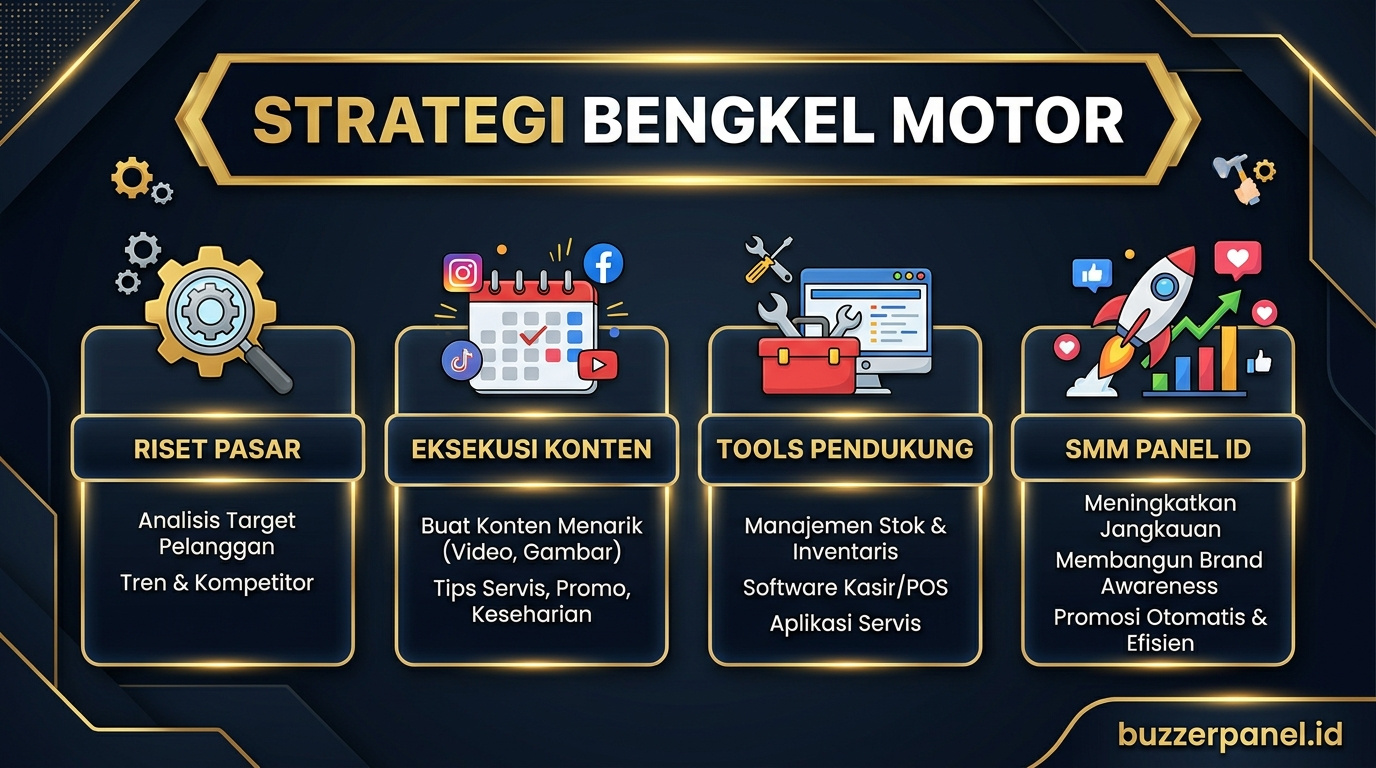 STRATEGI BENGKEL MOTOR

RISET PASAR

Analisis Target Pelanggan

Tren & Kompetitor

EKSEKUSI KONTEN

Buat Konten Menarik (Video, Gambar)

Tips Servis, Promo, Keseharian

TOOLS PENDUKUNG

Manajemen Stok & Inventaris

Software Kasir/POS

Aplikasi Servis

SMM PANEL ID

Meningkatkan Jangkauan

Membangun Brand Awareness

Promosi Otomatis & Efisien

buzzerpanel.id